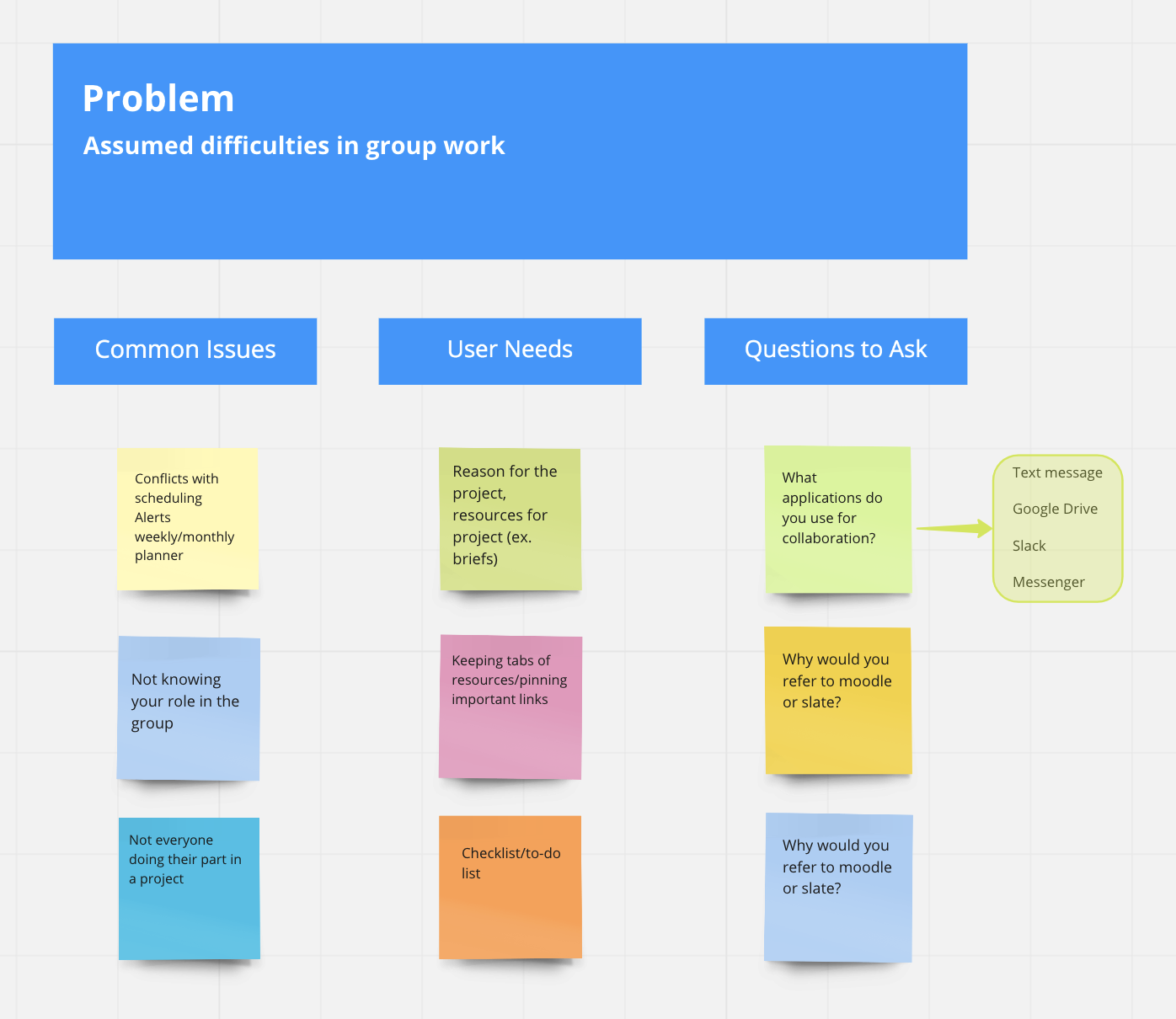 Problem

Assumed difficulties in group work

Common Issues

Conflicts with scheduling
Alerts
weekly/monthly planner

Not knowing your role in the group

Not everyone doing their part in a project

User Needs

Reason for the project, resources for project (ex. briefs)

Keeping tabs of resources/pinning important links

Checklist/to-do list

Questions to Ask

What applications do you use for collaboration?

Text message

Google Drive

Slack

Messenger

Why would you refer to moodle or slate?

Why would you refer to moodle or slate?